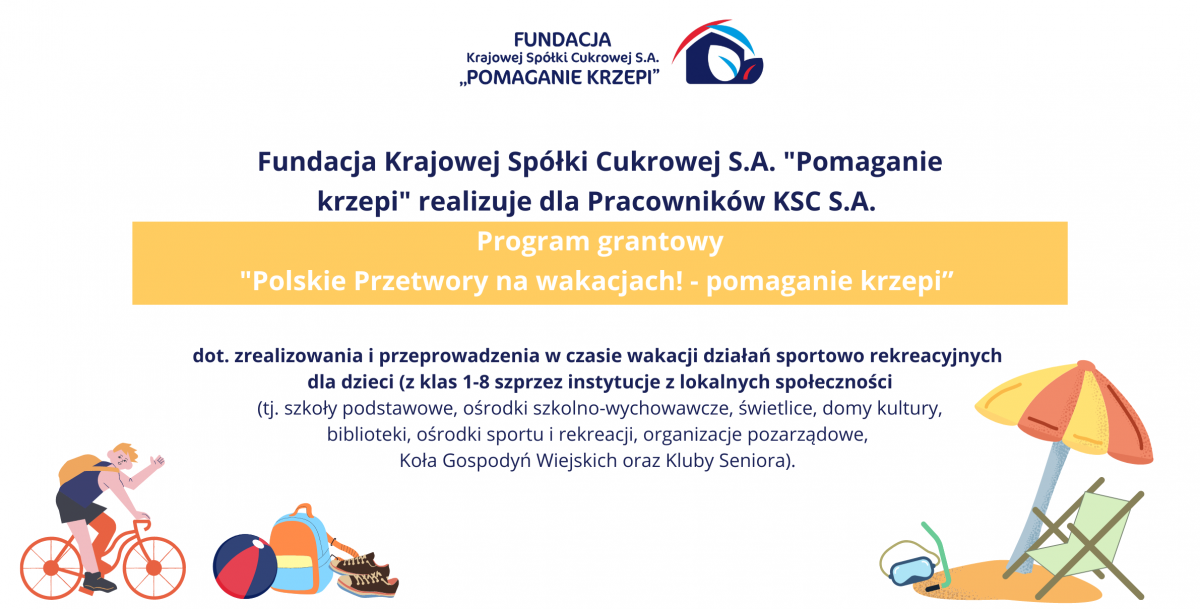 FUNDACJA
Krajowej Spółki Cukrowej S.A.
„POMAGANIE KRZEPI"

Fundacja Krajowej Spółki Cukrowej S.A. "Pomaganie krzepi" realizuje dla Pracowników KSC S.A.

Program grantowy
"Polskie Przetwory na wakacjach! - pomaganie krzepi"

dot. zrealizowania i przeprowadzenia w czasie wakacji działań sportowo rekreacyjnych dla dzieci (z klas 1-8 szprzez instytucje z lokalnych społeczności (tj. szkoły podstawowe, ośrodki szkolno-wychowawcze, świetlice, domy kultury, biblioteki, ośrodki sportu i rekreacji, organizacje pozarządowe, Koła Gospodyń Wiejskich oraz Kluby Seniora).